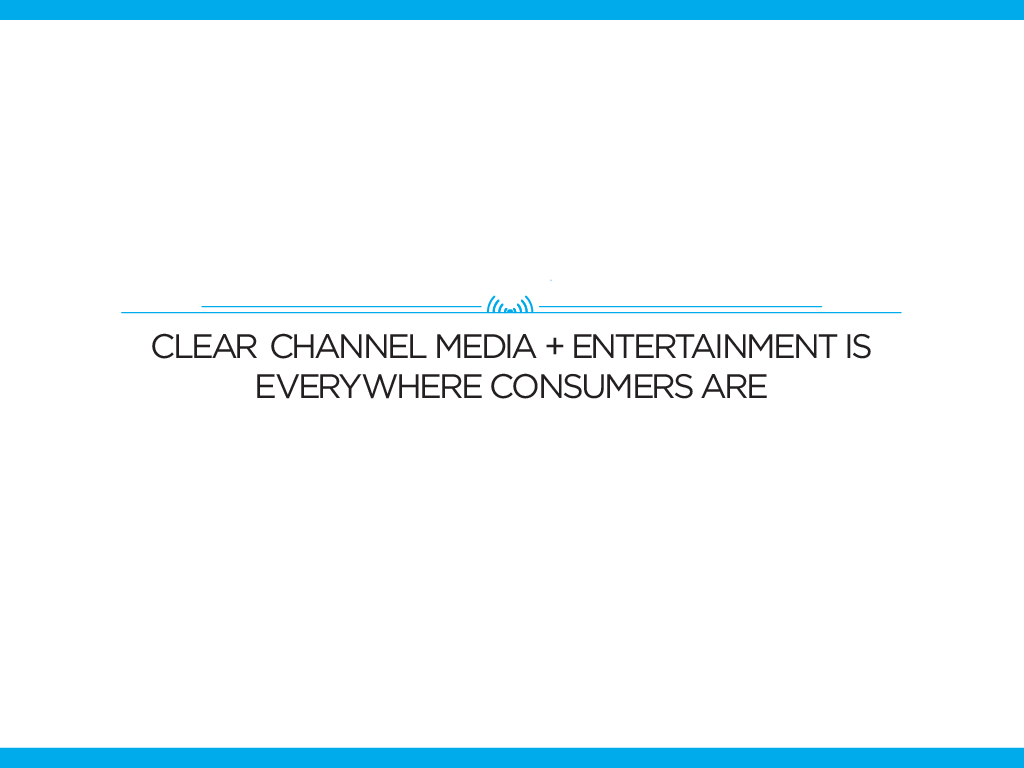 CLEAR CHANNEL MEDIA + ENTERTAINMENT IS EVERYWHERE CONSUMERS ARE